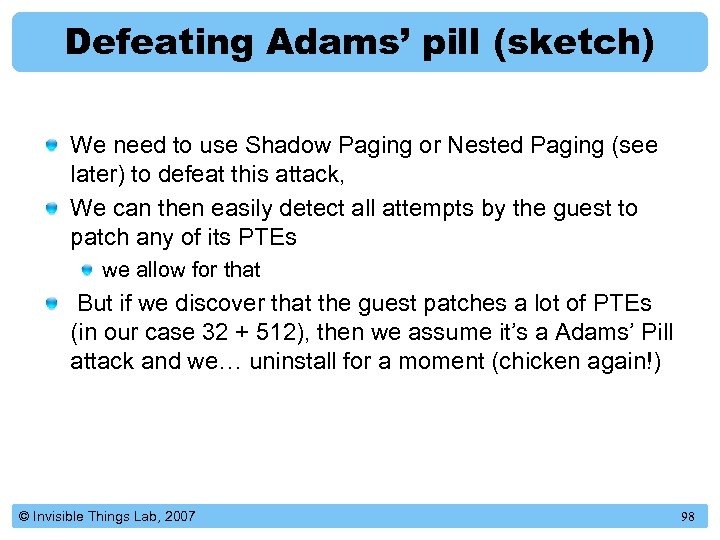 Defeating Adams' pill (sketch)

We need to use Shadow Paging or Nested Paging (see later) to defeat this attack,

We can then easily detect all attempts by the guest to patch any of its PTEs

we allow for that

But if we discover that the guest patches a lot of PTEs (in our case 32 + 512), then we assume it's a Adams' Pill attack and we… uninstall for a moment (chicken again!)

© Invisible Things Lab, 2007

98